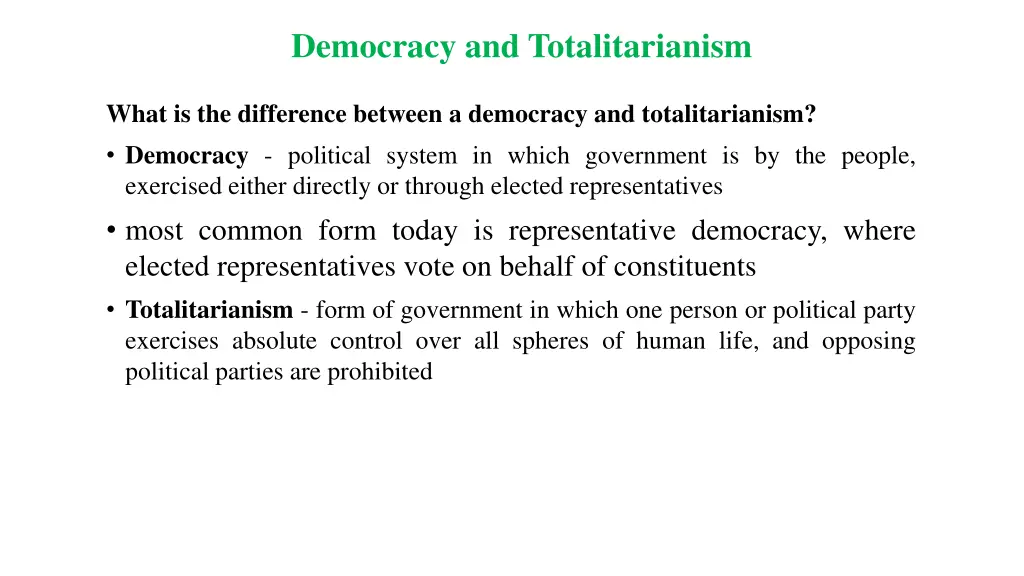 Democracy and Totalitarianism

What is the difference between a democracy and totalitarianism?

• Democracy - political system in which government is by the people, exercised either directly or through elected representatives

• most common form today is representative democracy, where elected representatives vote on behalf of constituents

• Totalitarianism - form of government in which one person or political party exercises absolute control over all spheres of human life, and opposing political parties are prohibited